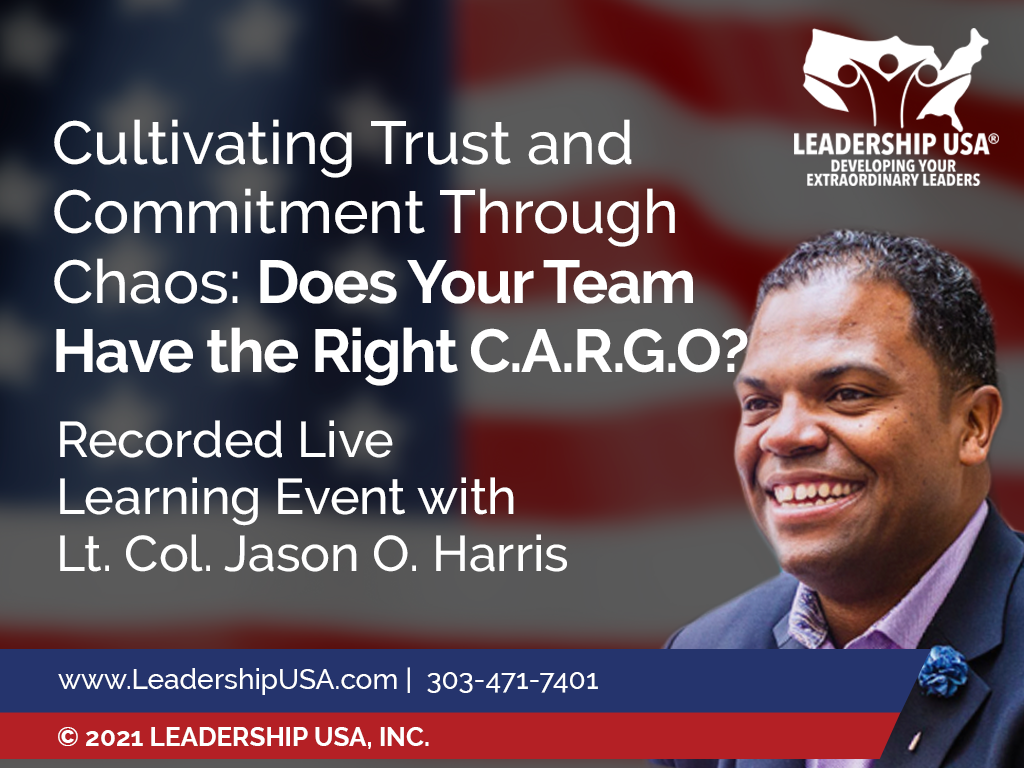 LEADERSHIP USA®
DEVELOPING YOUR EXTRAORDINARY LEADERS

Cultivating Trust and Commitment Through Chaos: Does Your Team Have the Right C.A.R.G.O?

Recorded Live Learning Event with Lt. Col. Jason O. Harris

www.LeadershipUSA.com | 303-471-7401

© 2021 LEADERSHIP USA, INC.